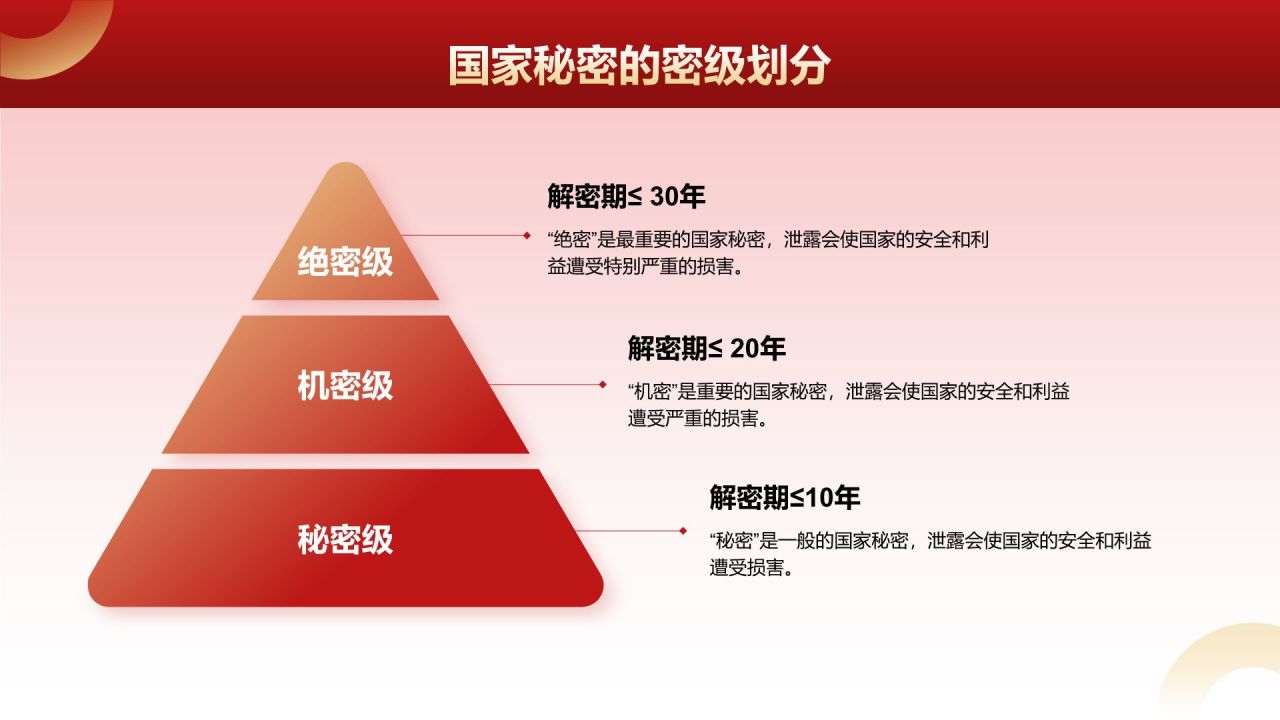 国家秘密的密级划分

绝密级

解密期≤ 30年

“绝密”是最重要的国家秘密，泄露会使国家的安全和利益遭受特别严重的损害。

机密级

解密期≤ 20年

“机密”是重要的国家秘密，泄露会使国家的安全和利益遭受严重的损害。

秘密级

解密期≤10年

“秘密”是一般的国家秘密，泄露会使国家的安全和利益遭受损害。